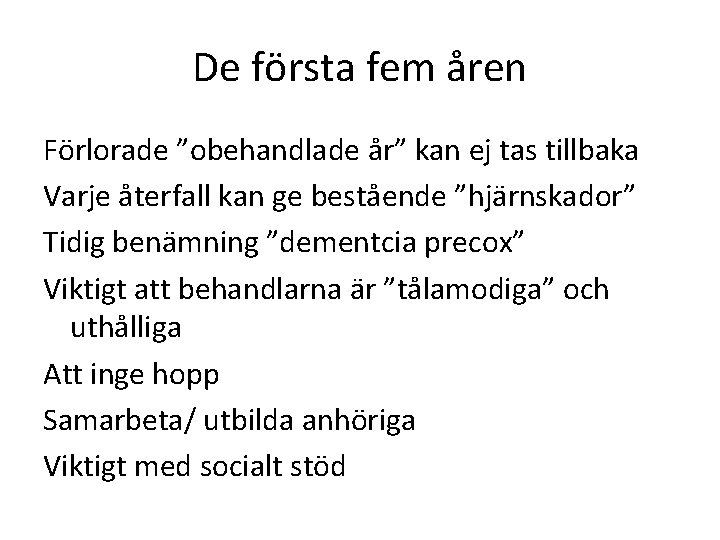 De första fem åren

Förlorade ”obehandlade år” kan ej tas tillbaka

Varje återfall kan ge bestående ”hjärnskador”

Tidig benämning ”dementcia precox”

Viktigt att behandlarna är ”tålamodiga” och uthålliga

Att inge hopp

Samarbeta/ utbilda anhöriga

Viktigt med socialt stöd